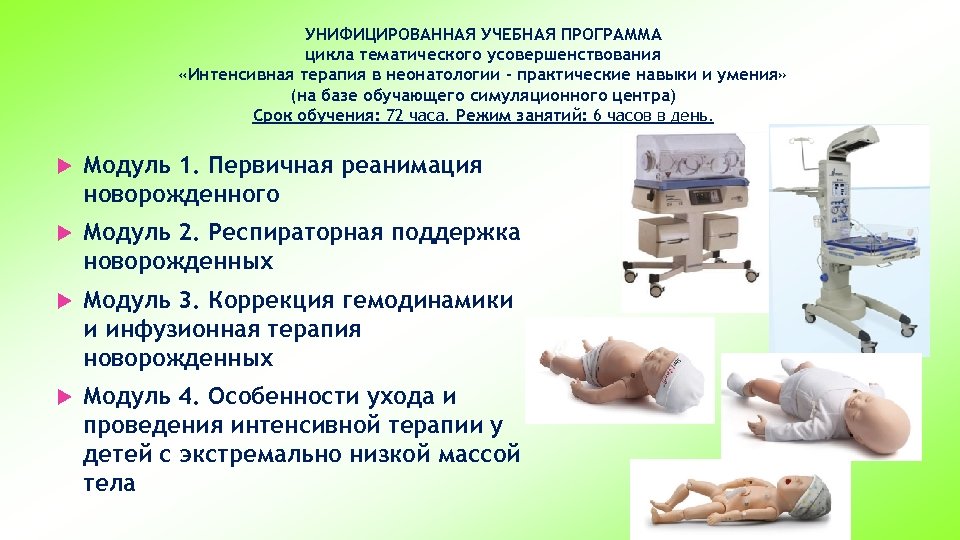 УНИФИЦИРОВАННАЯ УЧЕБНАЯ ПРОГРАММА
цикла тематического усовершенствования
«Интенсивная терапия в неонатологии - практические навыки и умения»
(на базе обучающего симуляционного центра)
Срок обучения: 72 часа. Режим занятий: 6 часов в день.

Модуль 1. Первичная реанимация новорожденного

Модуль 2. Респираторная поддержка новорожденных

Модуль 3. Коррекция гемодинамики и инфузионная терапия новорожденных

Модуль 4. Особенности ухода и проведения интенсивной терапии у детей с экстремально низкой массой тела